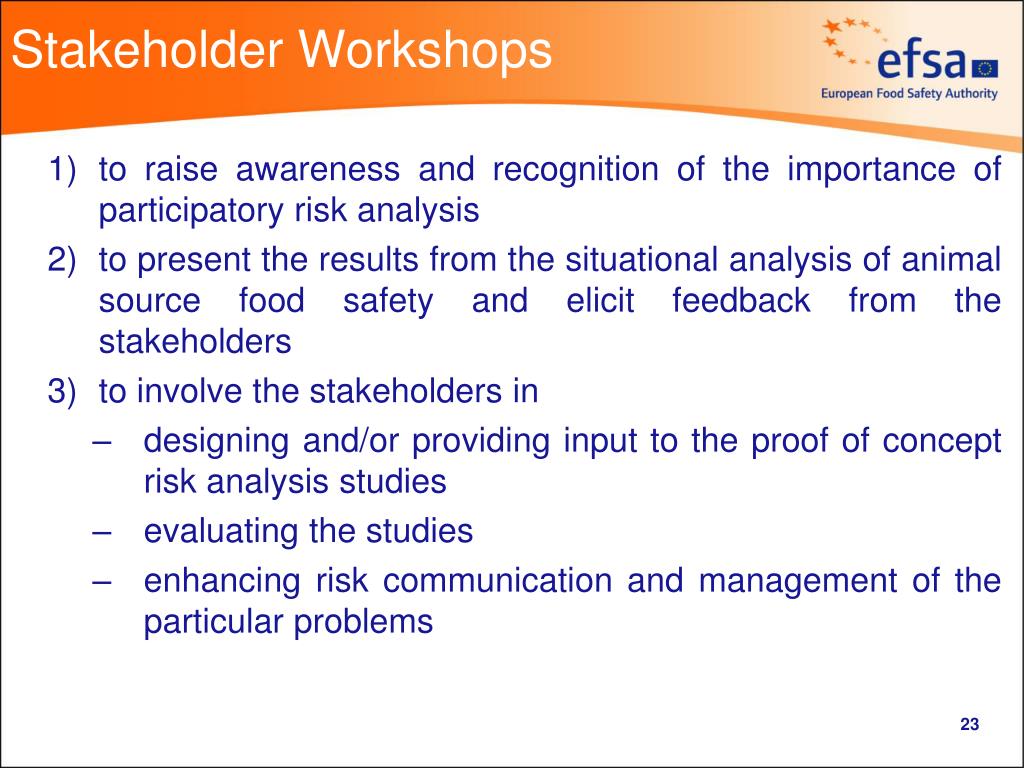 Stakeholder Workshops

efsa
European Food Safety Authority

1) to raise awareness and recognition of the importance of participatory risk analysis

2) to present the results from the situational analysis of animal source food safety and elicit feedback from the stakeholders

3) to involve the stakeholders in

– designing and/or providing input to the proof of concept risk analysis studies

– evaluating the studies

– enhancing risk communication and management of the particular problems

23